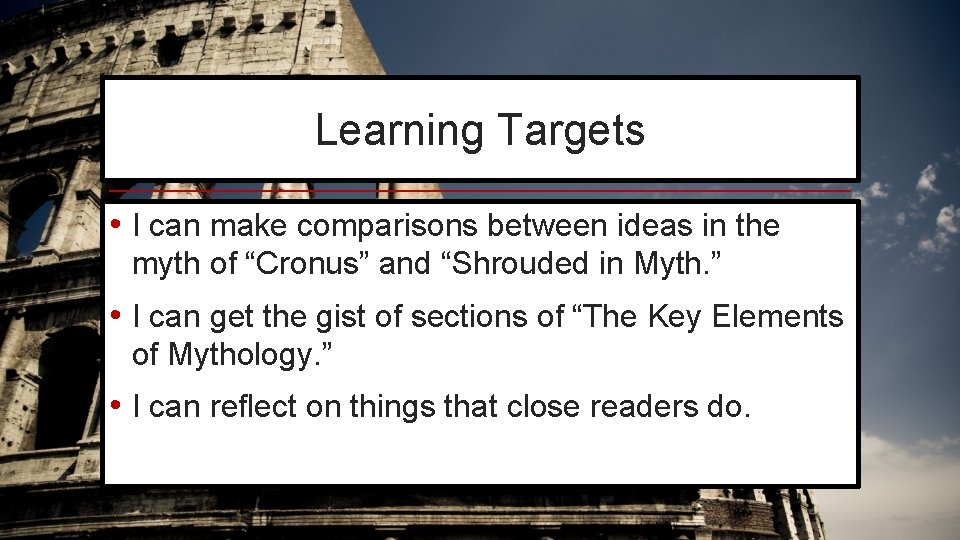 Learning Targets

• I can make comparisons between ideas in the myth of “Cronus” and “Shrouded in Myth.”

• I can get the gist of sections of “The Key Elements of Mythology.”

• I can reflect on things that close readers do.